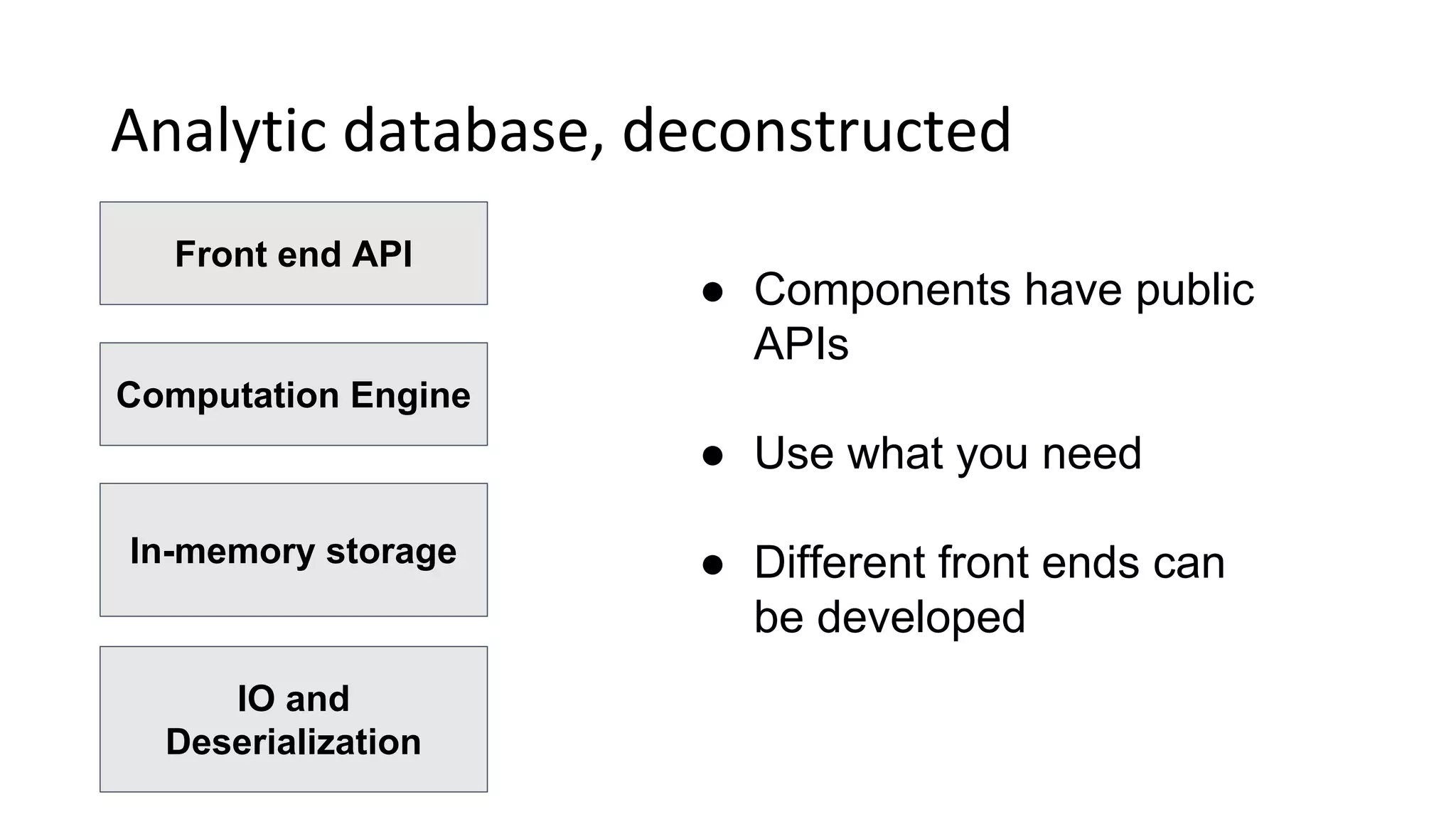 Analytic database, deconstructed

Front end API

Computation Engine

In-memory storage

IO and Deserialization

● Components have public APIs

● Use what you need

● Different front ends can be developed